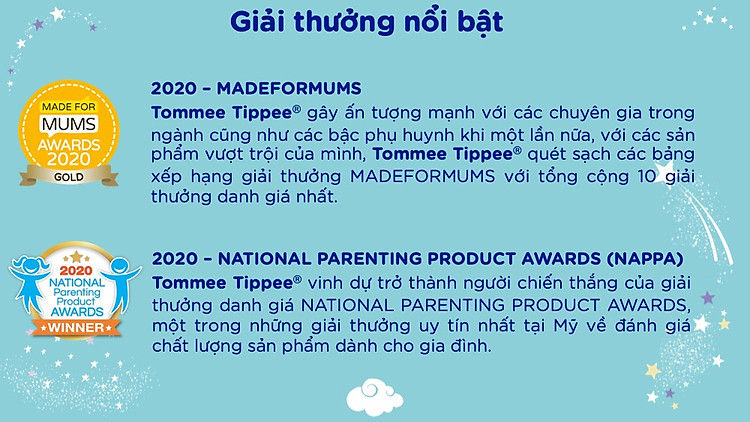 Giải thưởng nổi bật

MADE FOR MUMS AWARDS 2020 GOLD

2020 – MADEFORMUMS

Tommee Tippee® gây ấn tượng mạnh với các chuyên gia trong ngành cũng như các bậc phụ huynh khi một lần nữa, với các sản phẩm vượt trội của mình, Tommee Tippee® quét sạch các bảng xếp hạng giải thưởng MADEFORMUMS với tổng cộng 10 giải thưởng danh giá nhất.

2020 NATIONAL Parenting Product AWARDS WINNER

2020 – NATIONAL PARENTING PRODUCT AWARDS (NAPPA)

Tommee Tippee® vinh dự trở thành người chiến thắng của giải thưởng danh giá NATIONAL PARENTING PRODUCT AWARDS, một trong những giải thưởng uy tín nhất tại Mỹ về đánh giá chất lượng sản phẩm dành cho gia đình.